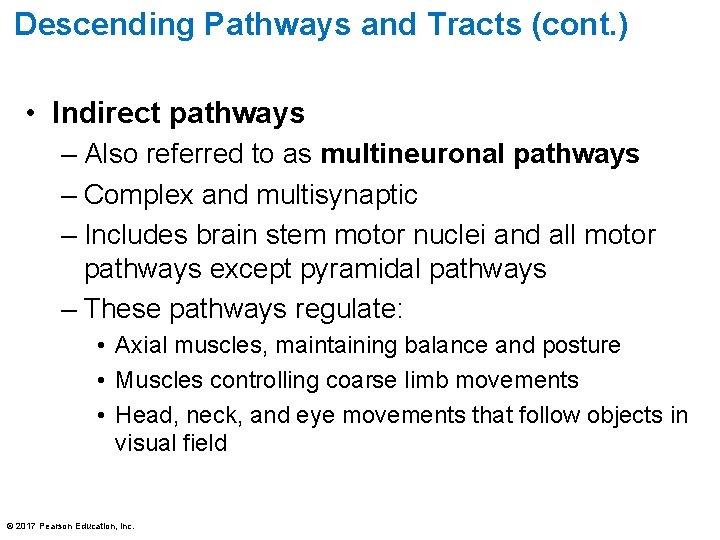 Descending Pathways and Tracts (cont.)

• Indirect pathways
– Also referred to as multineuronal pathways
– Complex and multisynaptic
– Includes brain stem motor nuclei and all motor pathways except pyramidal pathways
– These pathways regulate:
• Axial muscles, maintaining balance and posture
• Muscles controlling coarse limb movements
• Head, neck, and eye movements that follow objects in visual field

© 2017 Pearson Education, Inc.